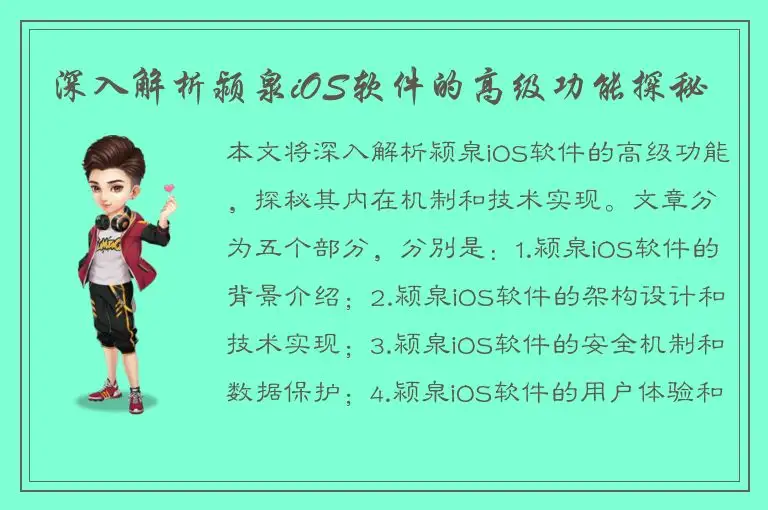 深入解析颍泉iOS软件的高级功能探秘

本文将深入解析颍泉iOS软件的高级功能，探秘其内在机制和技术实现。文章分为五个部分，分别是：1.颍泉iOS软件的背景介绍；2.颍泉iOS软件的架构设计和技术实现；3.颍泉iOS软件的安全机制和数据保护；4.颍泉iOS软件的用户体验和